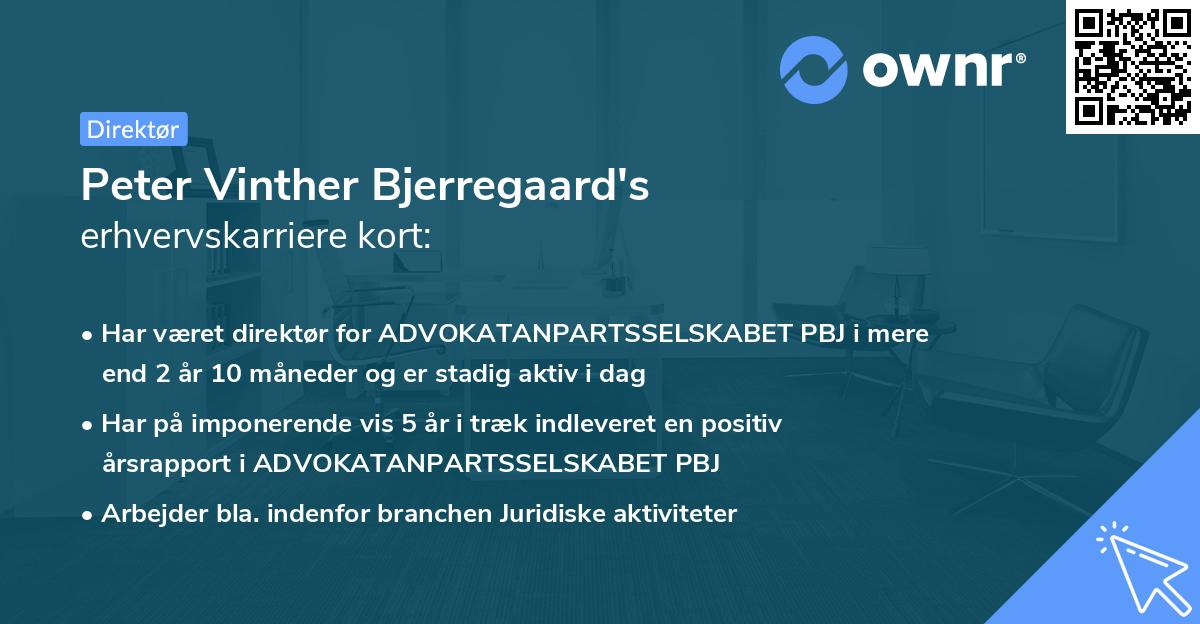 ownr®

Direktør

Peter Vinther Bjerregaard's
erhvervskarriere kort:

• Har været direktør for ADVOKATANPARTSSELSKABET PBJ i mere end 2 år 10 måneder og er stadig aktiv i dag

• Har på imponerende vis 5 år i træk indleveret en positiv årsrapport i ADVOKATANPARTSSELSKABET PBJ

• Arbejder bla. indenfor branchen Juridiske aktiviteter